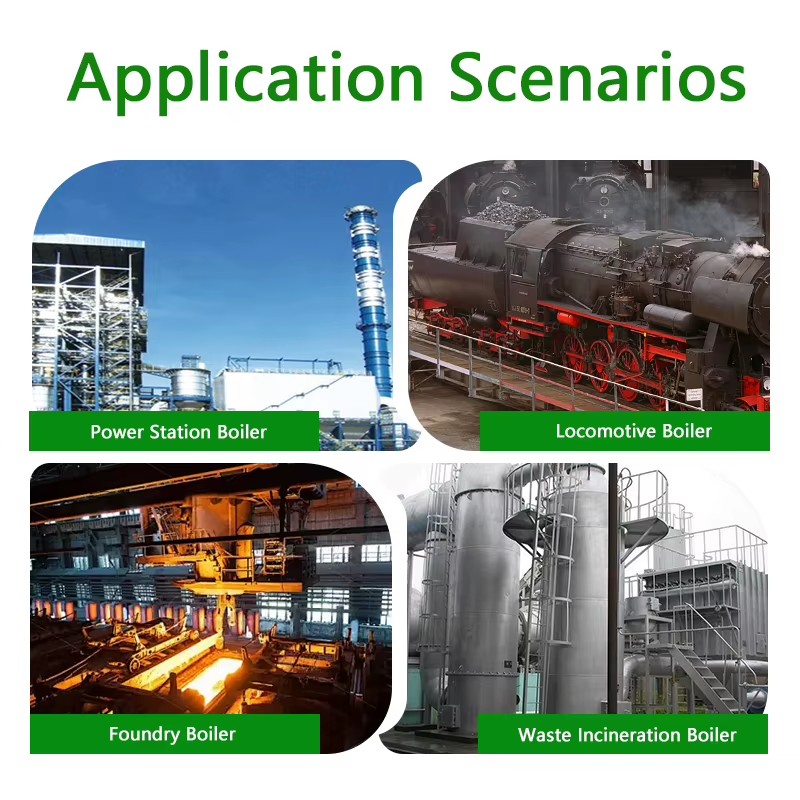 Application Scenarios

Power Station Boiler

Locomotive Boiler

Foundry Boiler

Waste Incineration Boiler